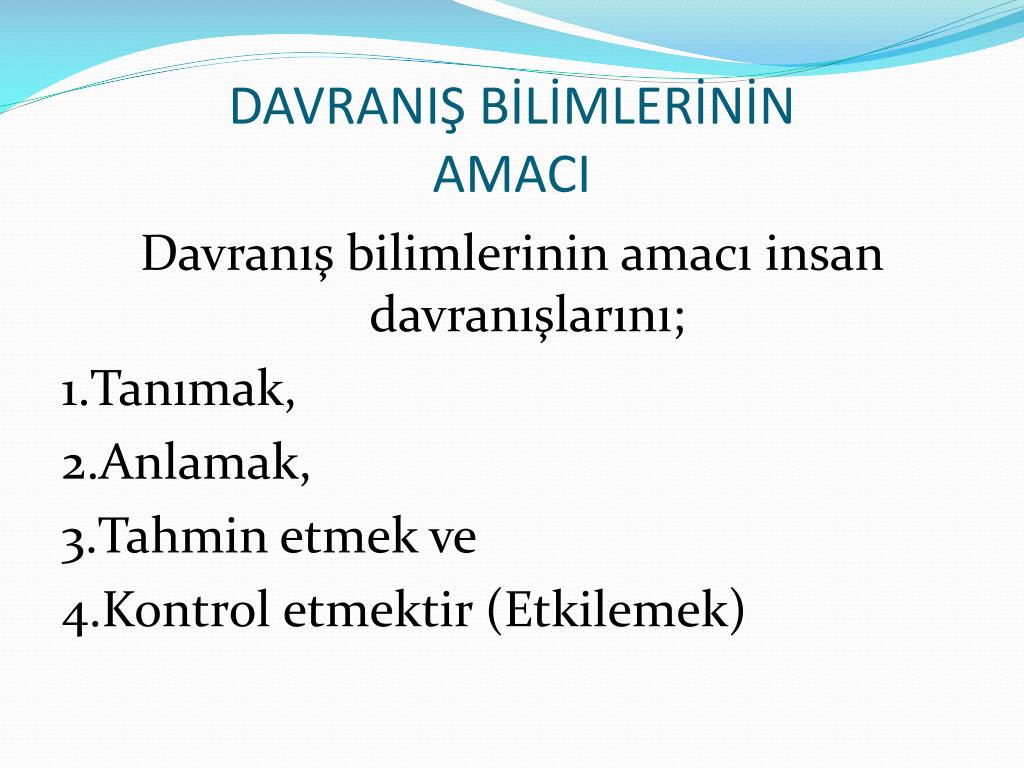 DAVRANIŞ BİLİMLERİNİN AMACI

Davranış bilimlerinin amacı insan davranışlarını;

1.Tanımak,

2.Anlamak,

3.Tahmin etmek ve

4.Kontrol etmektir (Etkilemek)